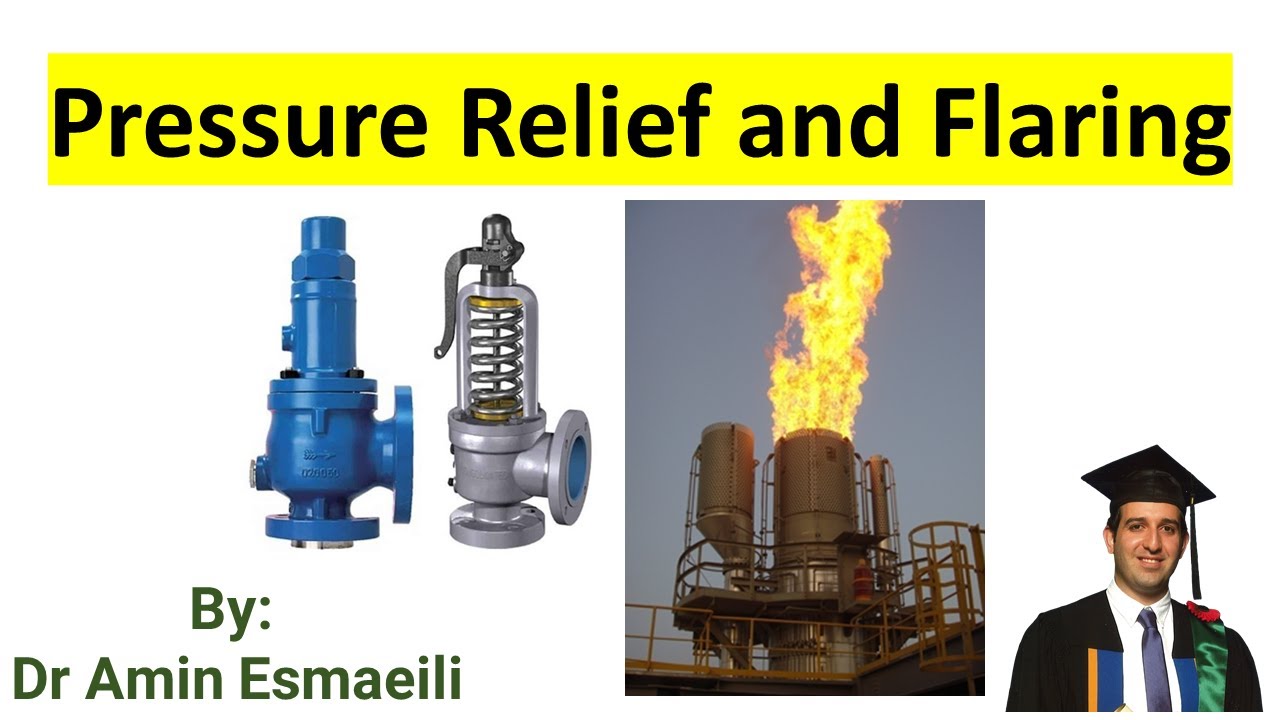 Pressure Relief and Flaring

By:
Dr Amin Esmaeili